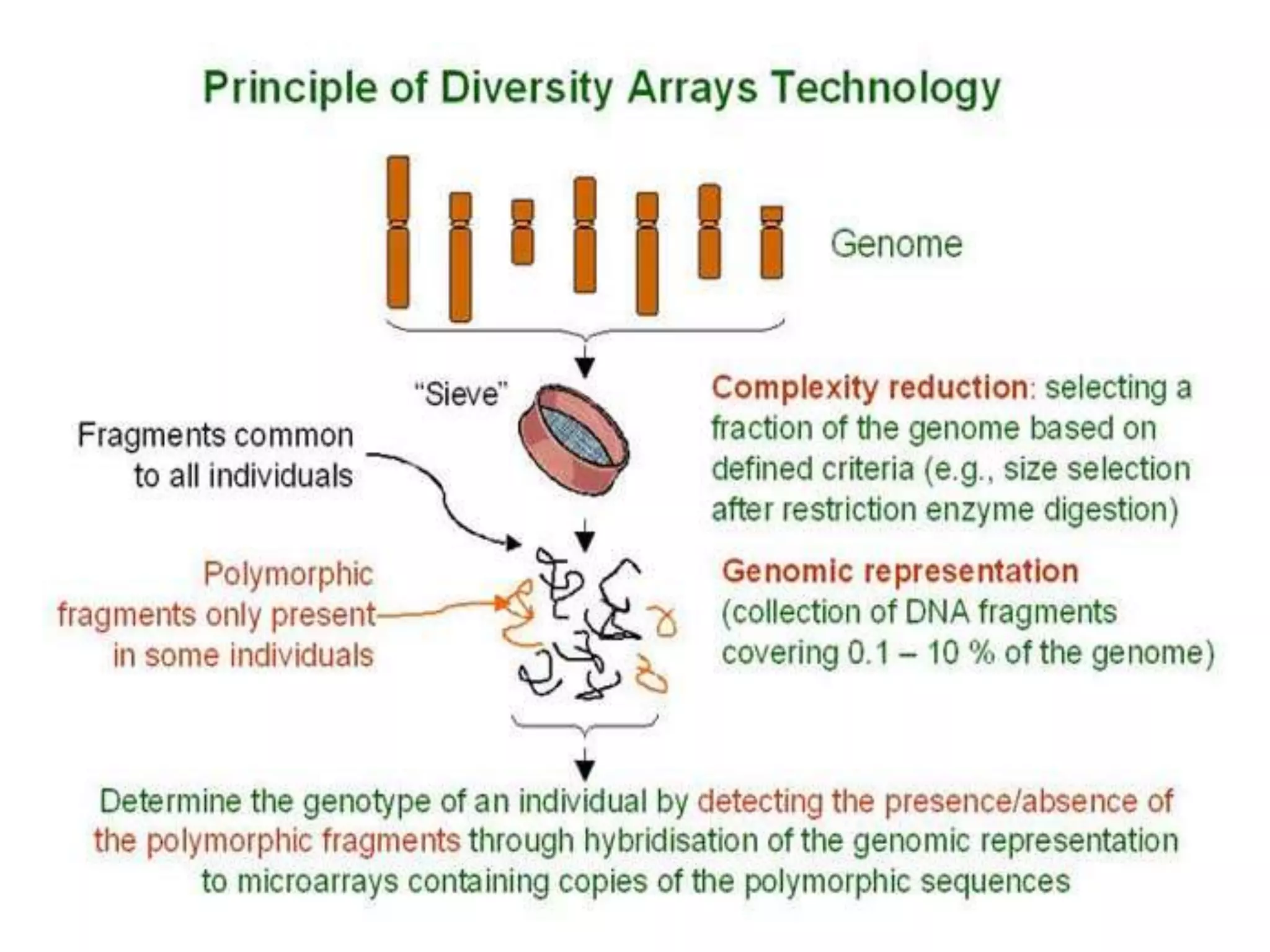 Principle of Diversity Arrays Technology

Genome

"Sieve"

Complexity reduction: selecting a fraction of the genome based on defined criteria (e.g., size selection after restriction enzyme digestion)

Fragments common to all individuals

Polymorphic fragments only present in some individuals

Genomic representation (collection of DNA fragments covering 0.1 – 10 % of the genome)

Determine the genotype of an individual by detecting the presence/absence of the polymorphic fragments through hybridisation of the genomic representation to microarrays containing copies of the polymorphic sequences